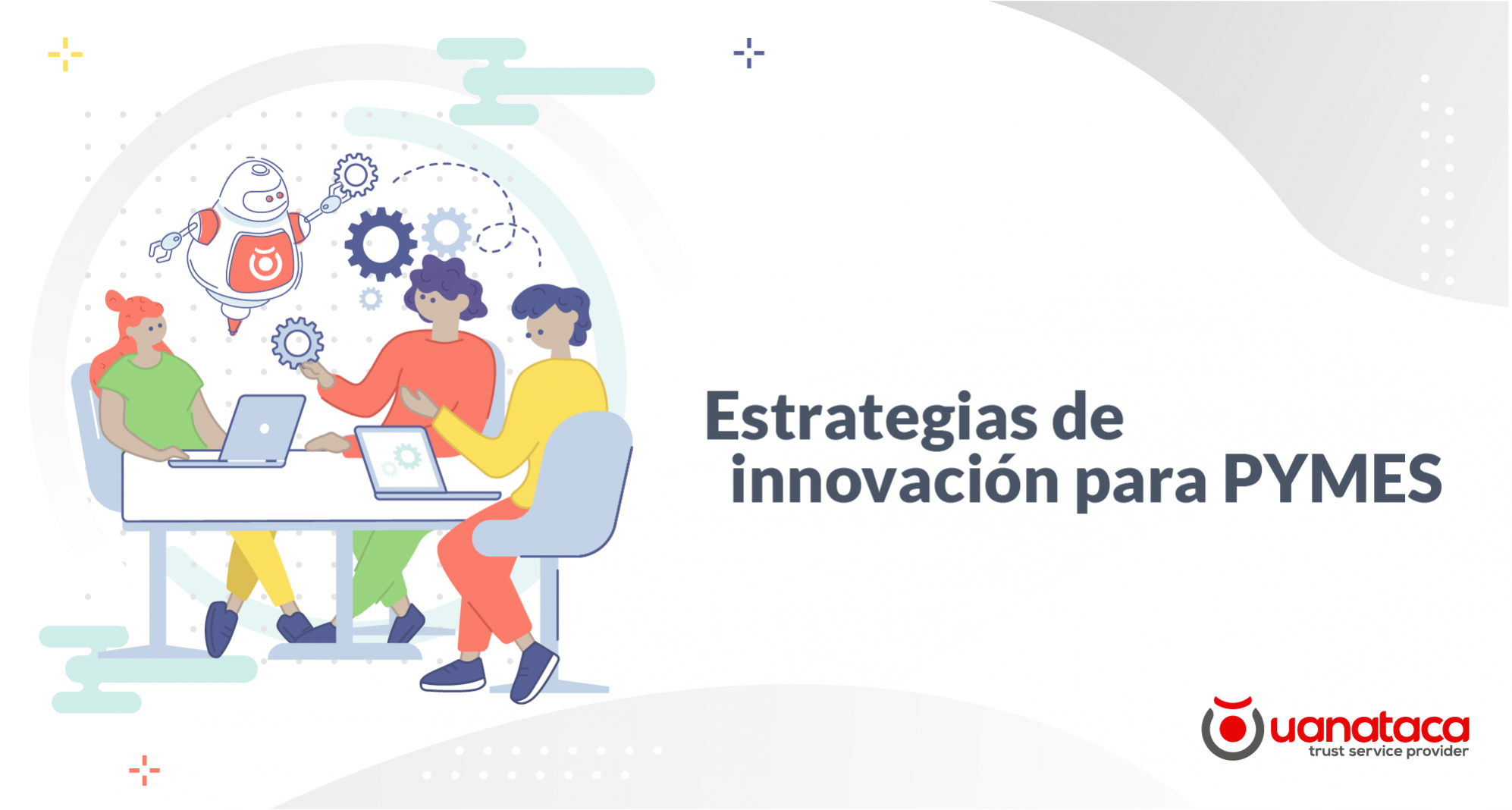 Estrategias de innovación para PYMES

uanataca
trust service provider